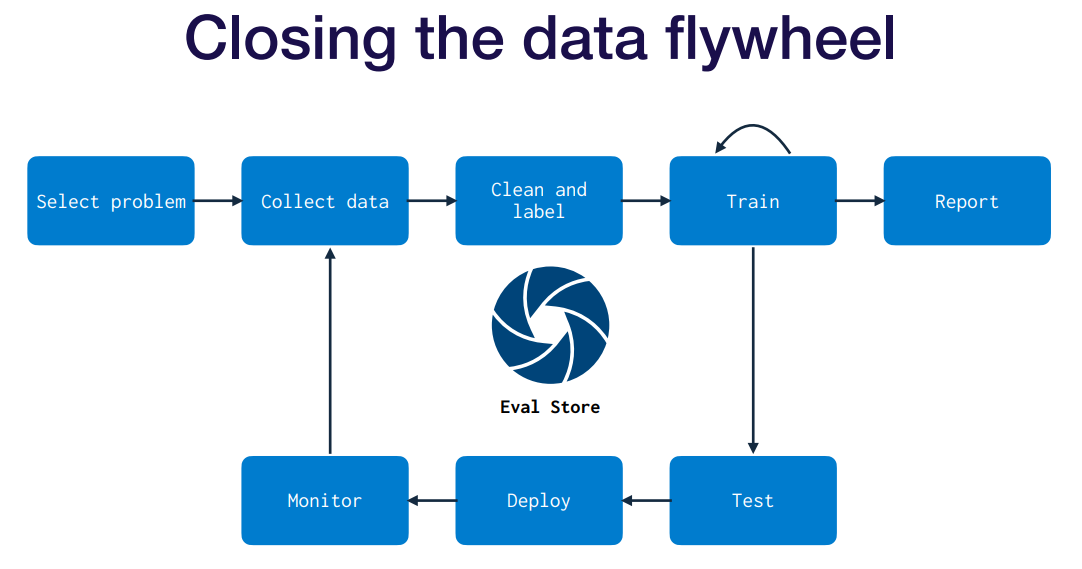 Closing the data flywheel

Select problem

Collect data

Clean and label

Train

Report

Eval Store

Monitor

Deploy

Test